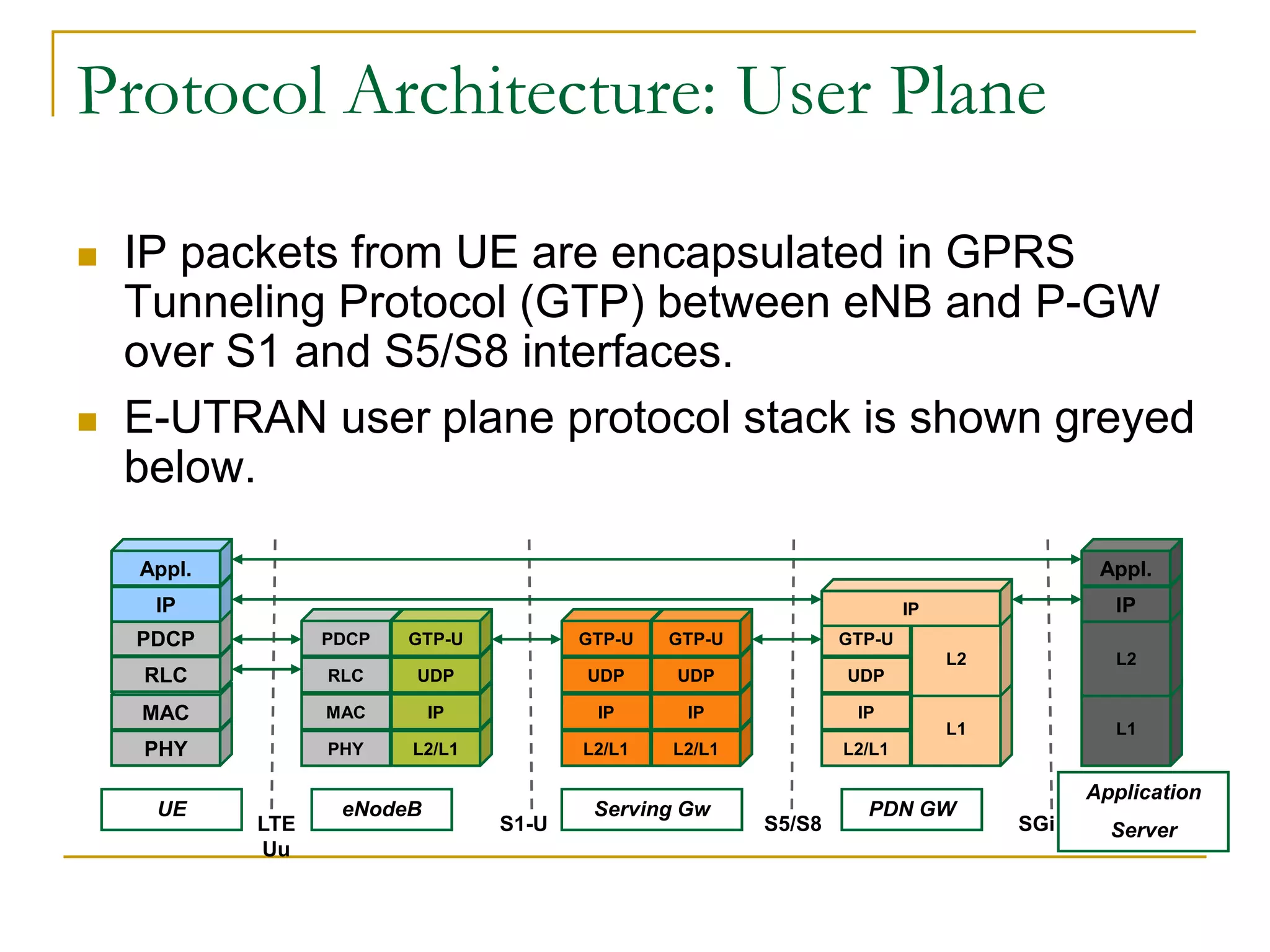 Protocol Architecture: User Plane

IP packets from UE are encapsulated in GPRS Tunneling Protocol (GTP) between eNB and P-GW over S1 and S5/S8 interfaces.

E-UTRAN user plane protocol stack is shown greyed below.

Appl.
IP
PDCP
RLC
MAC
PHY

PDCP
RLC
MAC
PHY

GTP-U
UDP
IP
L2/L1

GTP-U
UDP
IP
L2/L1

GTP-U
UDP
IP
L2/L1

IP
GTP-U
UDP
IP
L2/L1
L2
L1

Appl.
IP
L2
L1

UE
LTE Uu
eNodeB
S1-U
Serving Gw
S5/S8
PDN GW
SGi
Application Server